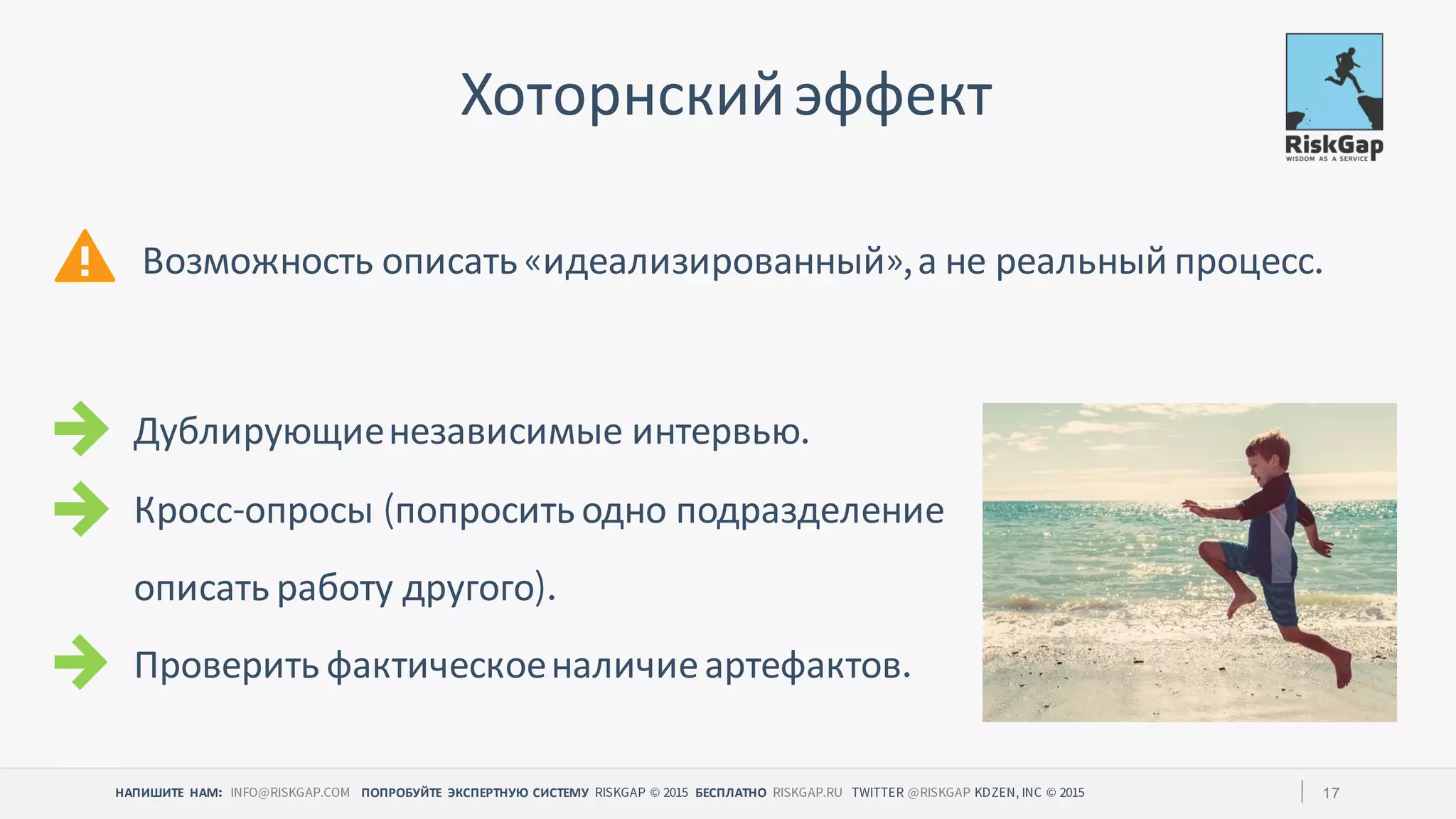 Хоторнский эффект

RiskGap
WISDOM AS A SERVICE

Возможность описать «идеализированный», а не реальный процесс.

Дублирующие независимые интервью.

Кросс-опросы (попросить одно подразделение описать работу другого).

Проверить фактическое наличие артефактов.

НАПИШИТЕ НАМ: INFO@RISKGAP.COM ПОПРОБУЙТЕ ЭКСПЕРТНУЮ СИСТЕМУ RISKGAP © 2015 БЕСПЛАТНО RISKGAP.RU TWITTER @RISKGAP KDZEN, INC © 2015

17